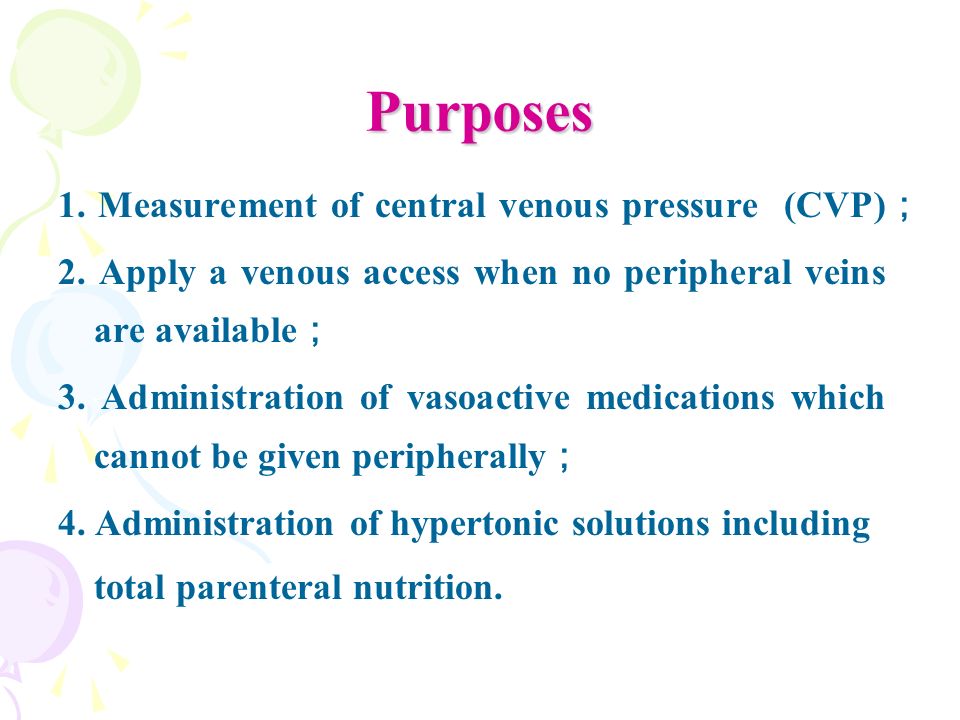 Purposes

1. Measurement of central venous pressure （CVP）；

2. Apply a venous access when no peripheral veins are available；

3. Administration of vasoactive medications which cannot be given peripherally；

4. Administration of hypertonic solutions including total parenteral nutrition.